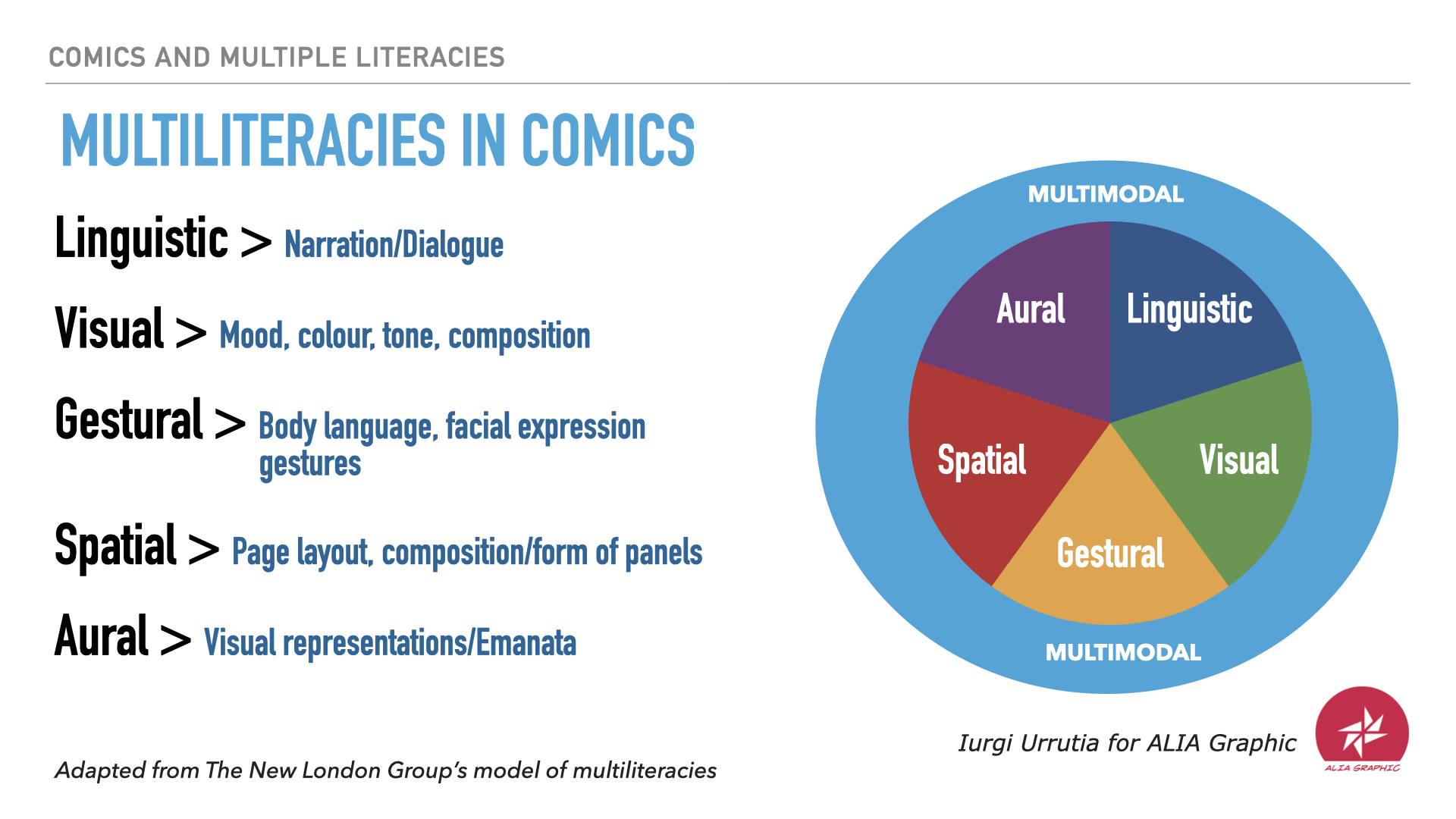 COMICS AND MULTIPLE LITERACIES

MULTILITERACIES IN COMICS

Linguistic > Narration/Dialogue

Visual > Mood, colour, tone, composition

Gestural > Body language, facial expression gestures

Spatial > Page layout, composition/form of panels

Aural > Visual representations/Emanata

MULTIMODAL

Aural

Linguistic

Spatial

Visual

Gestural

MULTIMODAL

Iurgi Urrutia for ALIA Graphic

ALIA GRAPHIC

Adapted from The New London Group's model of multiliteracies